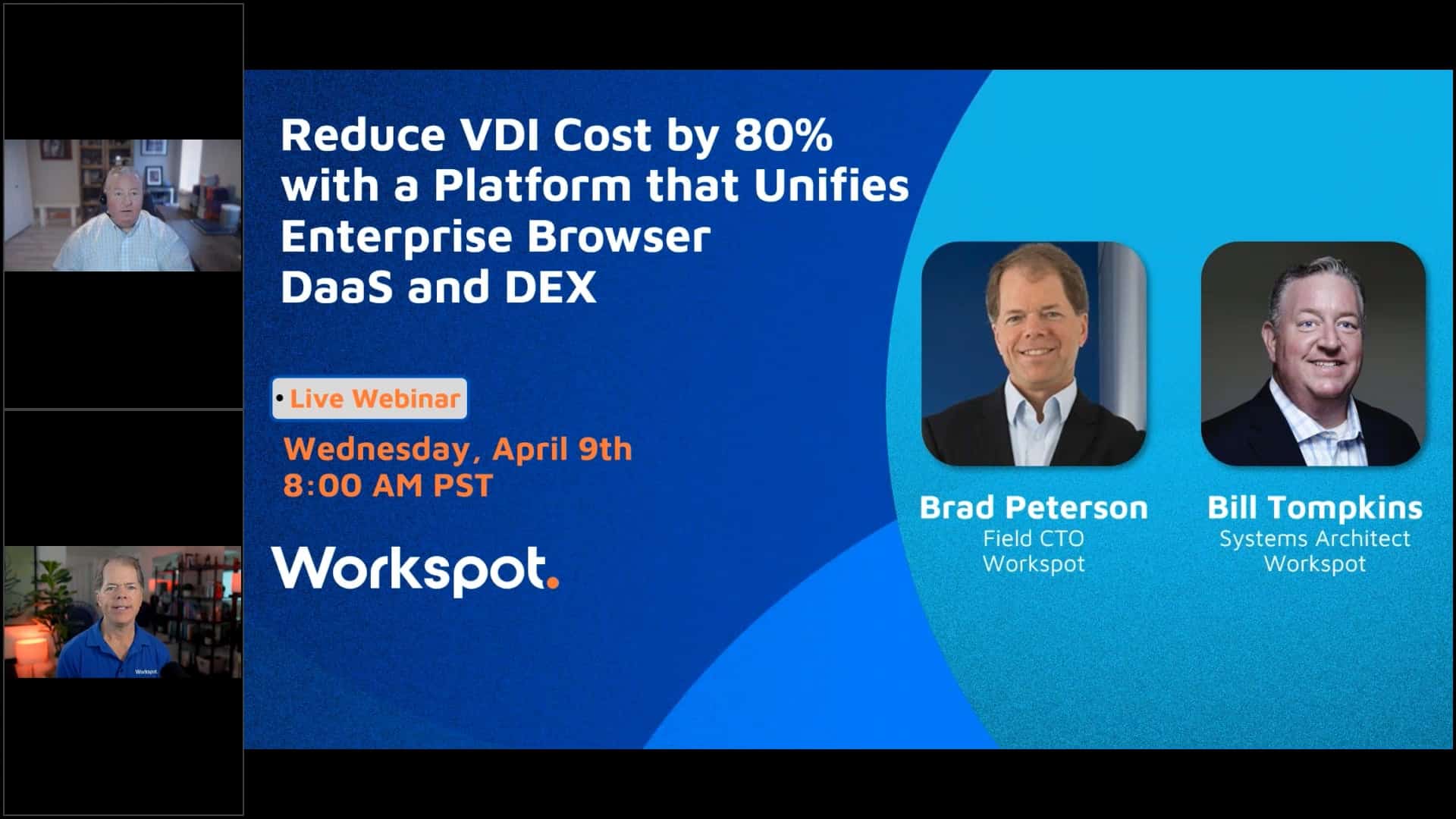 Reduce VDI Cost by 80% with a Platform that Unifies Enterprise Browser DaaS and DEX

• Live Webinar

Wednesday, April 9th
8:00 AM PST

Workspot.

Brad Peterson
Field CTO
Workspot

Bill Tompkins
Systems Architect
Workspot

Workspot.